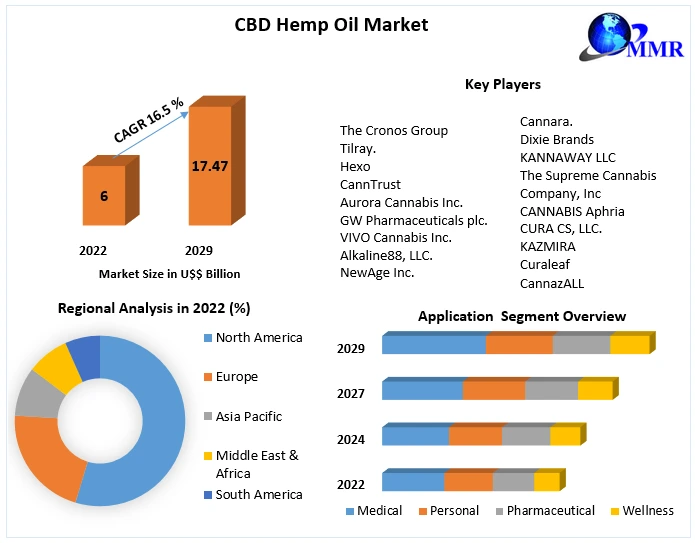 CBD Hemp Oil Market

MMR

CAGR 16.5 %

6

17.47

2022

2029

Market Size in U$$ Billion

Key Players

The Cronos Group
Tilray.
Hexo
CannTrust
Aurora Cannabis Inc.
GW Pharmaceuticals plc.
VIVO Cannabis Inc.
Alkaline88, LLC.
NewAge Inc.

Cannara.
Dixie Brands
KANNAWAY LLC
The Supreme Cannabis Company, Inc
CANNABIS Aphria
CURA CS, LLC.
KAZMIRA
Curaleaf
CannazALL

Regional Analysis in 2022 (%)

North America
Europe
Asia Pacific
Middle East & Africa
South America

Application Segment Overview

2029
2027
2024
2022

Medical
Personal
Pharmaceutical
Wellness